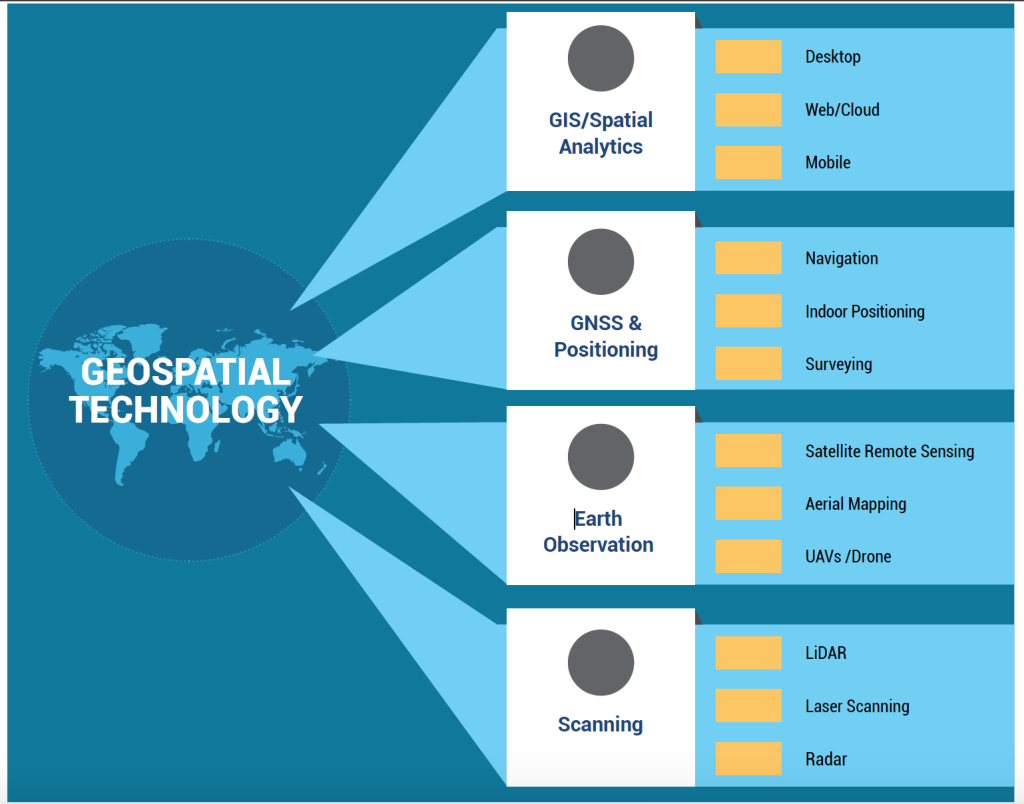 GEOSPATIAL TECHNOLOGY

GIS/Spatial Analytics

Desktop

Web/Cloud

Mobile

GNSS & Positioning

Navigation

Indoor Positioning

Surveying

Earth Observation

Satellite Remote Sensing

Aerial Mapping

UAVs /Drone

Scanning

LiDAR

Laser Scanning

Radar